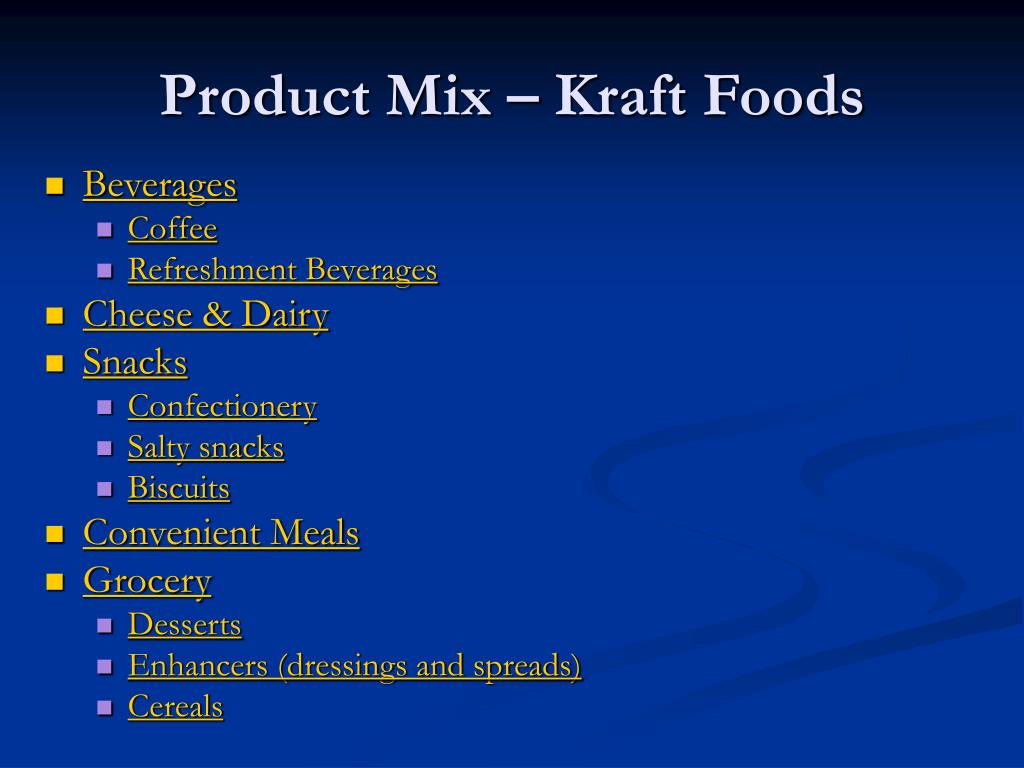 Product Mix – Kraft Foods

- Beverages
  - Coffee
  - Refreshment Beverages
- Cheese & Dairy
- Snacks
  - Confectionery
  - Salty snacks
  - Biscuits
- Convenient Meals
- Grocery
  - Desserts
  - Enhancers (dressings and spreads)
  - Cereals